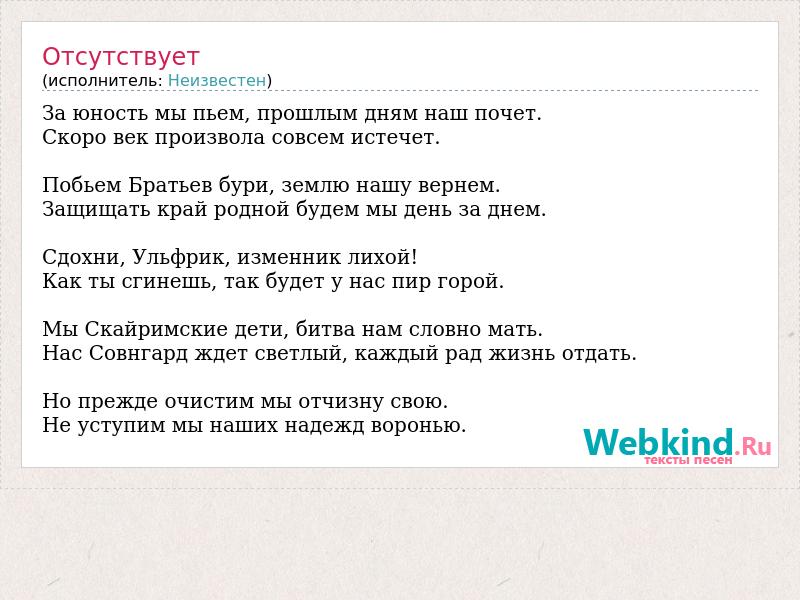 Отсутствует
(исполнитель: Неизвестен)

За юность мы пьем, прошлым дням наш почет.
Скоро век произвола совсем истечет.

Побьем Братьев бури, землю нашу вернем.
Защищать край родной будем мы день за днем.

Сдохни, Ульфрик, изменник лихой!
Как ты сгинешь, так будет у нас пир горой.

Мы Скайримские дети, битва нам словно мать.
Нас Совнгард ждет светлый, каждый рад жизнь отдать.

Но прежде очистим мы отчизну свою.
Не уступим мы наших надежд воронью.

Webkind.Ru
тексты песен